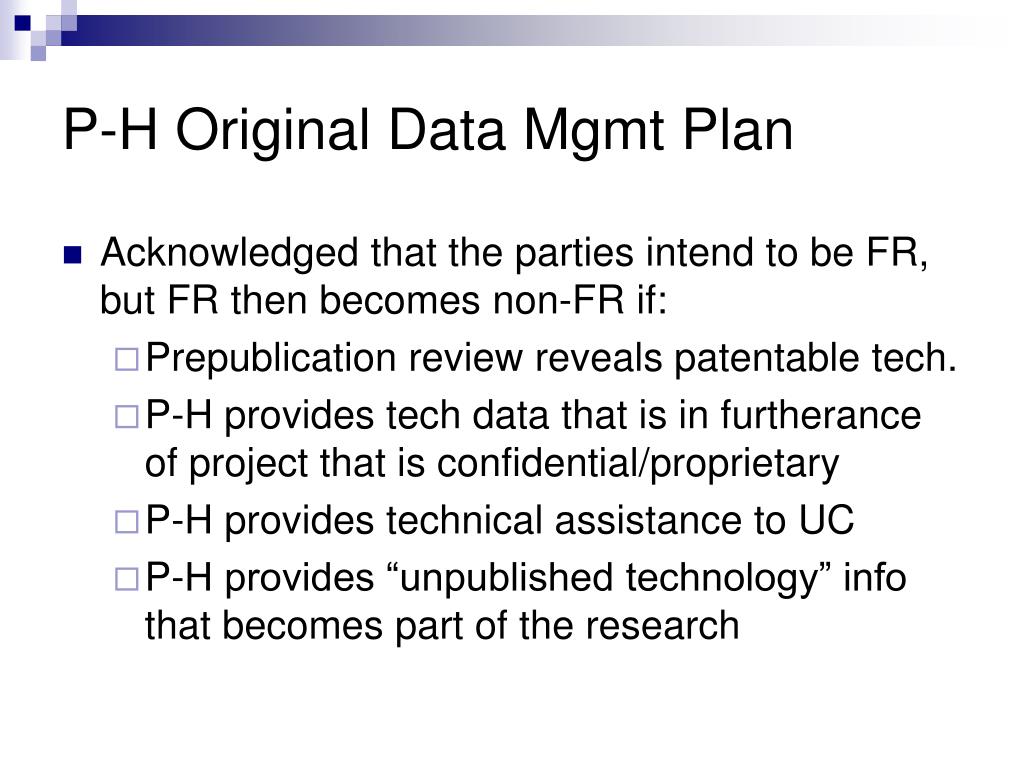 P-H Original Data Mgmt Plan

Acknowledged that the parties intend to be FR, but FR then becomes non-FR if:

Prepublication review reveals patentable tech.

P-H provides tech data that is in furtherance of project that is confidential/proprietary

P-H provides technical assistance to UC

P-H provides “unpublished technology” info that becomes part of the research